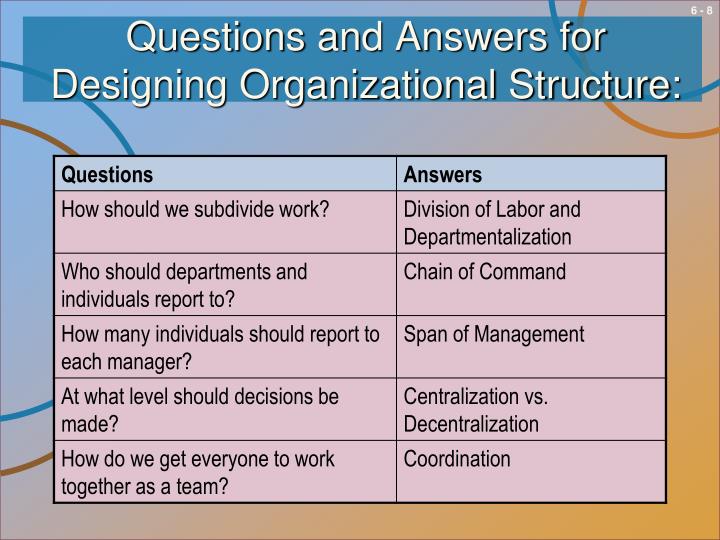 6 - 8

Questions and Answers for Designing Organizational Structure:

| Questions | Answers |
|---|---|
| How should we subdivide work? | Division of Labor and Departmentalization |
| Who should departments and individuals report to? | Chain of Command |
| How many individuals should report to each manager? | Span of Management |
| At what level should decisions be made? | Centralization vs. Decentralization |
| How do we get everyone to work together as a team? | Coordination |